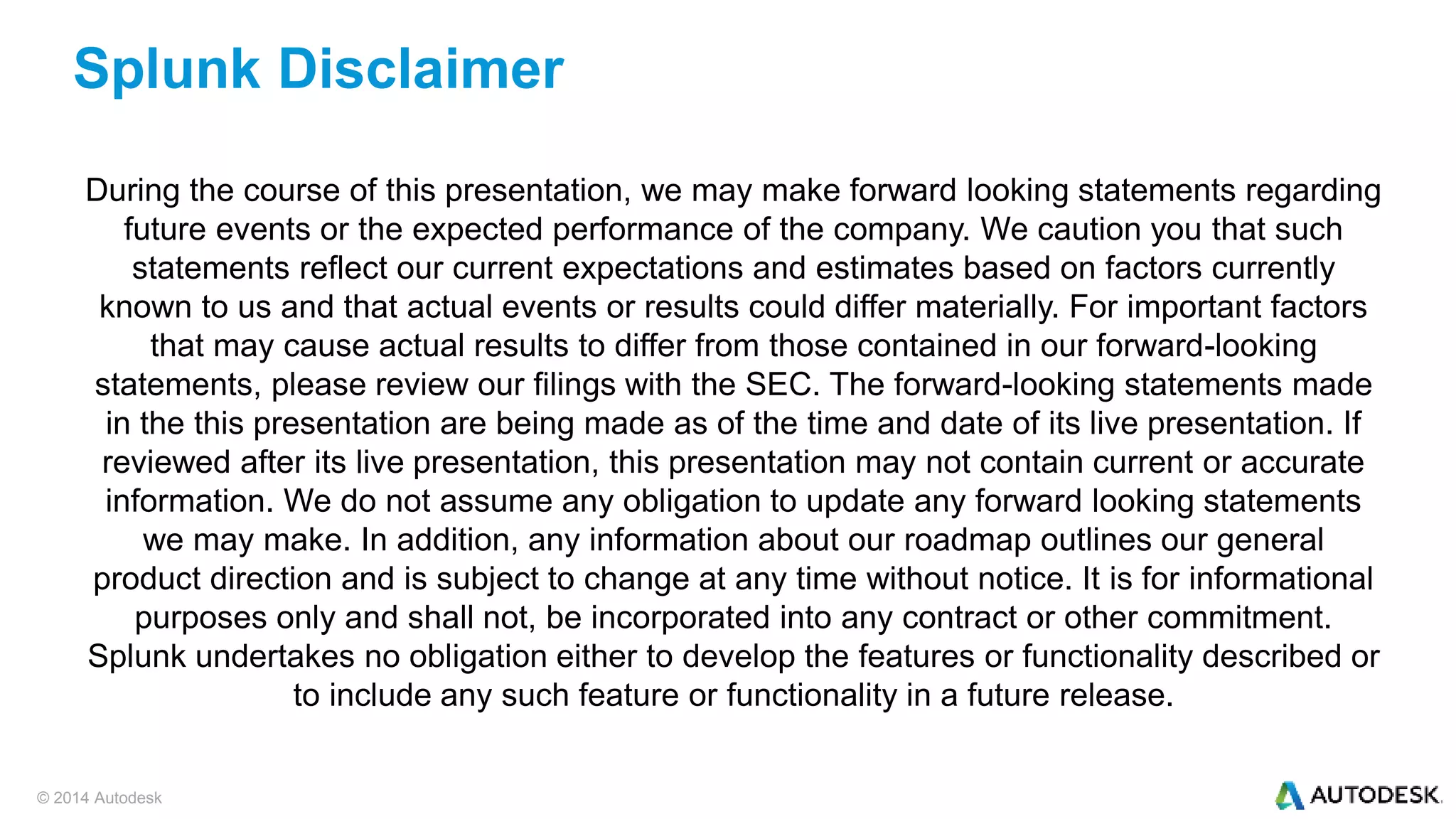 Splunk Disclaimer

During the course of this presentation, we may make forward looking statements regarding future events or the expected performance of the company. We caution you that such statements reflect our current expectations and estimates based on factors currently known to us and that actual events or results could differ materially. For important factors that may cause actual results to differ from those contained in our forward-looking statements, please review our filings with the SEC. The forward-looking statements made in the this presentation are being made as of the time and date of its live presentation. If reviewed after its live presentation, this presentation may not contain current or accurate information. We do not assume any obligation to update any forward looking statements we may make. In addition, any information about our roadmap outlines our general product direction and is subject to change at any time without notice. It is for informational purposes only and shall not, be incorporated into any contract or other commitment. Splunk undertakes no obligation either to develop the features or functionality described or to include any such feature or functionality in a future release.

© 2014 Autodesk

AUTODESK.